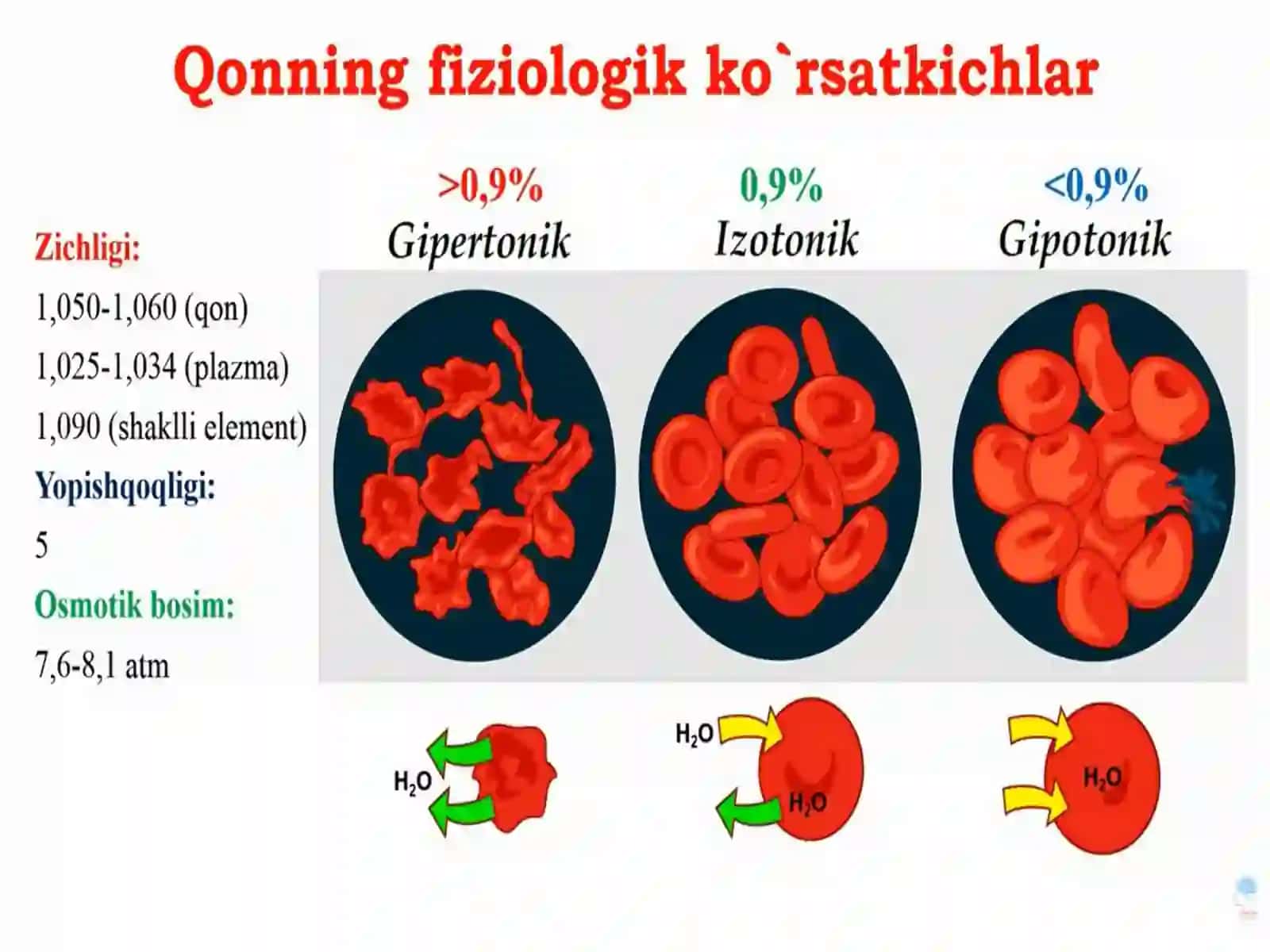 Qonning fiziologik ko`rsatkichlar

Zichligi:

1,050-1,060 (qon)

1,025-1,034 (plazma)

1,090 (shaklli element)

Yopishqoqligi:

5

Osmotik bosim:

7,6-8,1 atm

>0,9%
Gipertonik

0,9%
Izotonik

<0,9%
Gipotonik

$H_2O$

$H_2O$

$H_2O$

$H_2O$